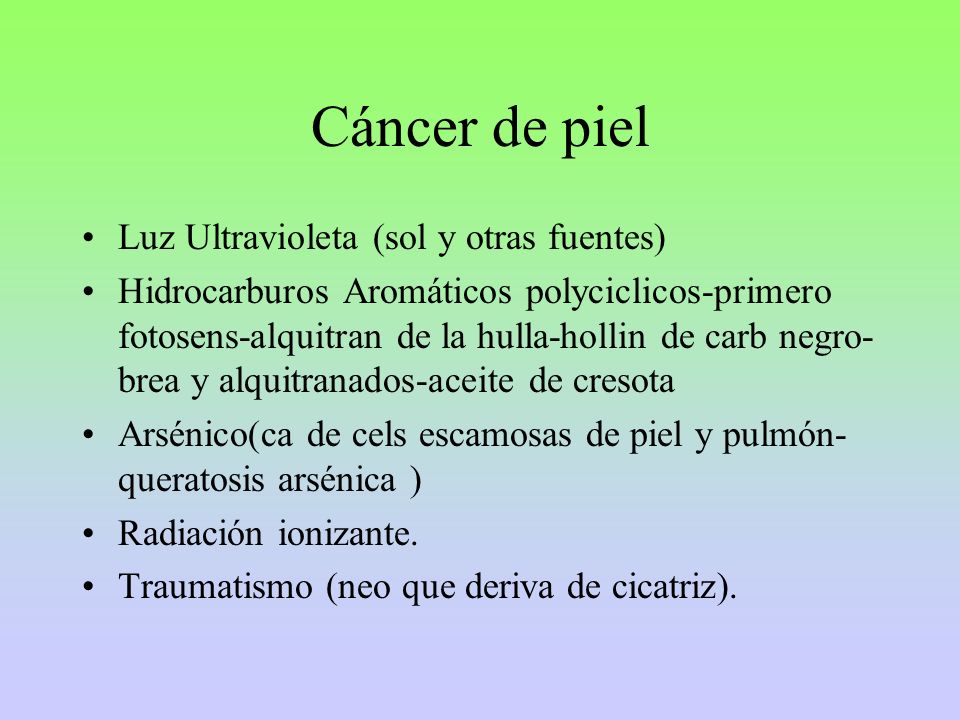 Cáncer de piel

• Luz Ultravioleta (sol y otras fuentes)
• Hidrocarburos Aromáticos polyciclicos-primero fotosens-alquitran de la hulla-hollin de carb negro-brea y alquitranados-aceite de cresota
• Arsénico(ca de cels escamosas de piel y pulmón-queratosis arsénica )
• Radiación ionizante.
• Traumatismo (neo que deriva de cicatriz).